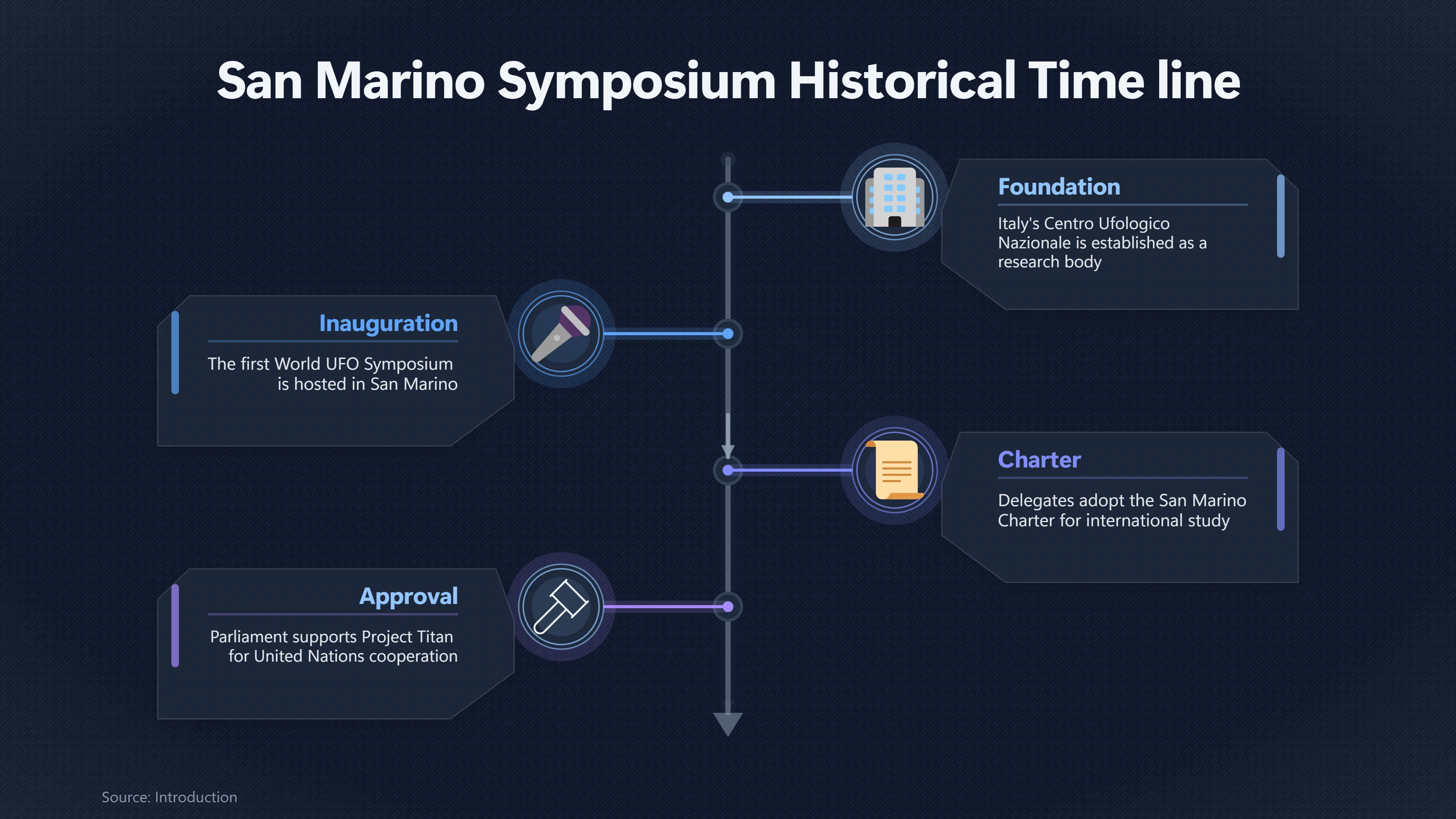 San Marino Symposium Historical Time line

Foundation

Italy's Centro Ufologico Nazionale is established as a research body

Inauguration

The first World UFO Symposium is hosted in San Marino

Charter

Delegates adopt the San Marino Charter for international study

Approval

Parliament supports Project Titan for United Nations cooperation

Source: Introduction